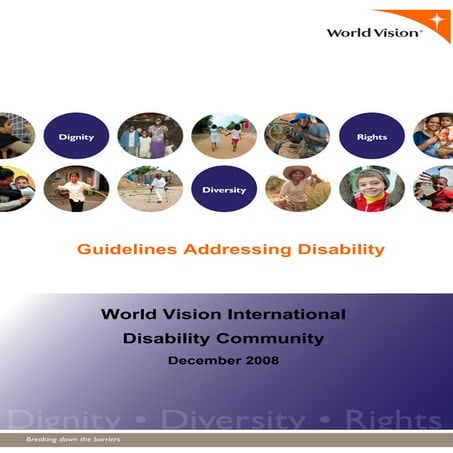 World Vision

Dignity

Rights

Diversity

Guidelines Addressing Disability

World Vision International
Disability Community
December 2008

Dignity • Diversity • Rights

Breaking down the barriers